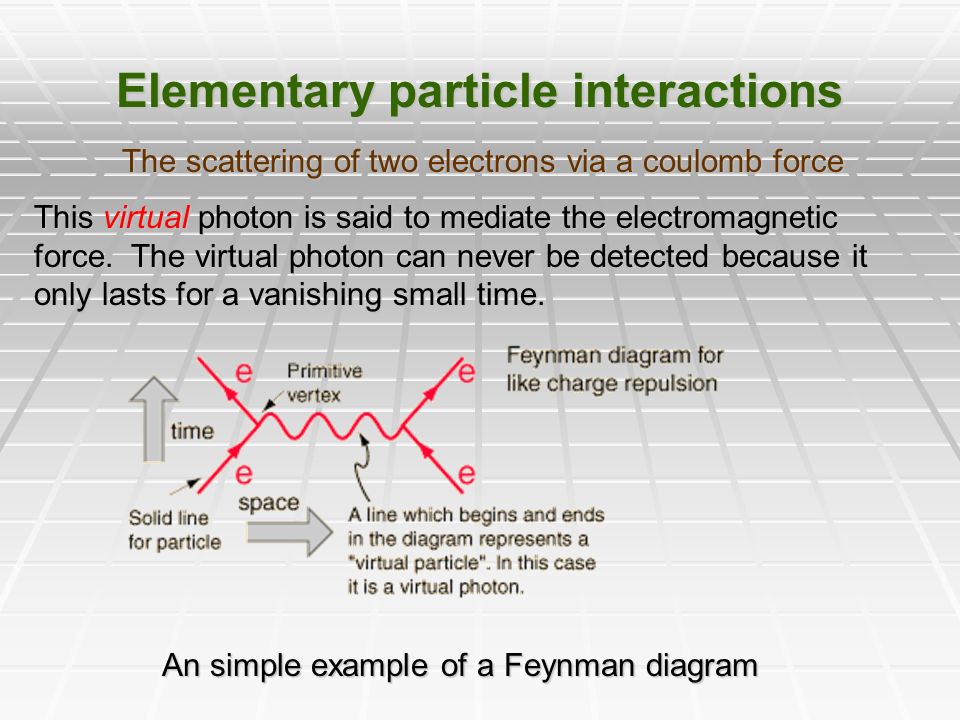 Elementary particle interactions

The scattering of two electrons via a coulomb force

This virtual photon is said to mediate the electromagnetic force. The virtual photon can never be detected because it only lasts for a vanishing small time.

e

Primitive vertex

e

Feynman diagram for like charge repulsion

time

e

e

Solid line for particle

space

A line which begins and ends in the diagram represents a "virtual particle". In this case it is a virtual photon.

An simple example of a Feynman diagram